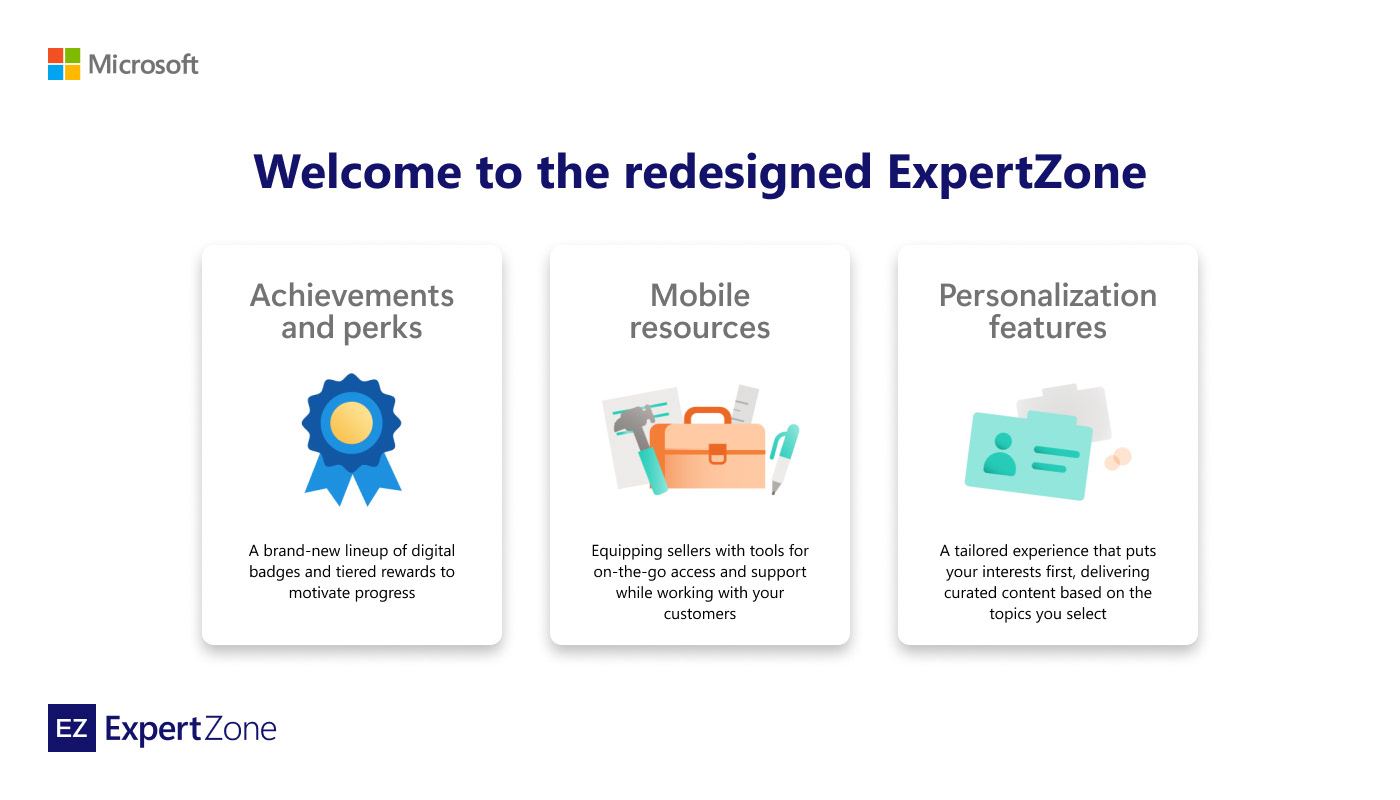 Microsoft

Welcome to the redesigned ExpertZone

Achievements and perks

A brand-new lineup of digital badges and tiered rewards to motivate progress

Mobile resources

Equipping sellers with tools for on-the-go access and support while working with your customers

Personalization features

A tailored experience that puts your interests first, delivering curated content based on the topics you select

EZ ExpertZone